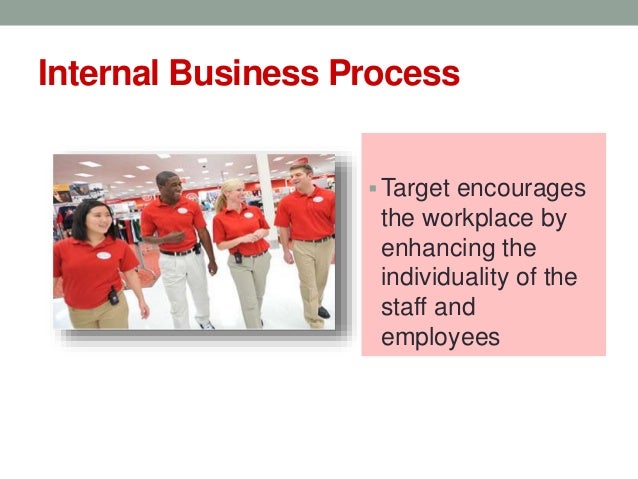 Internal Business Process

▪ Target encourages the workplace by enhancing the individuality of the staff and employees